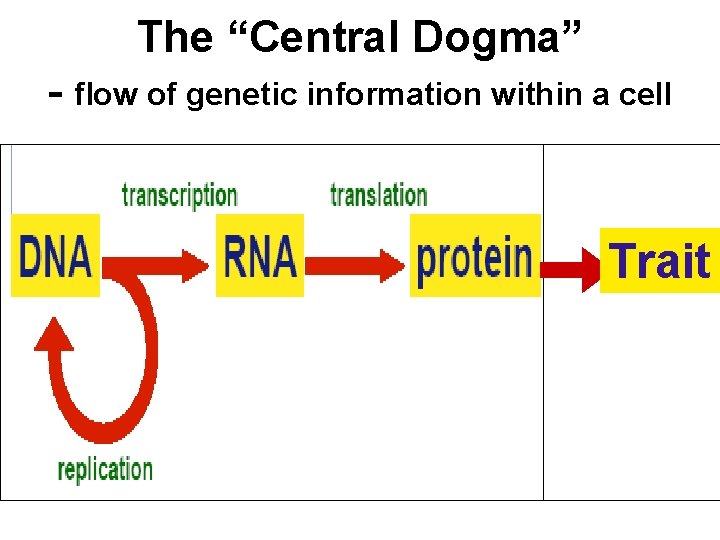 The “Central Dogma”

- flow of genetic information within a cell

transcription

translation

DNA

RNA

protein

Trait

replication